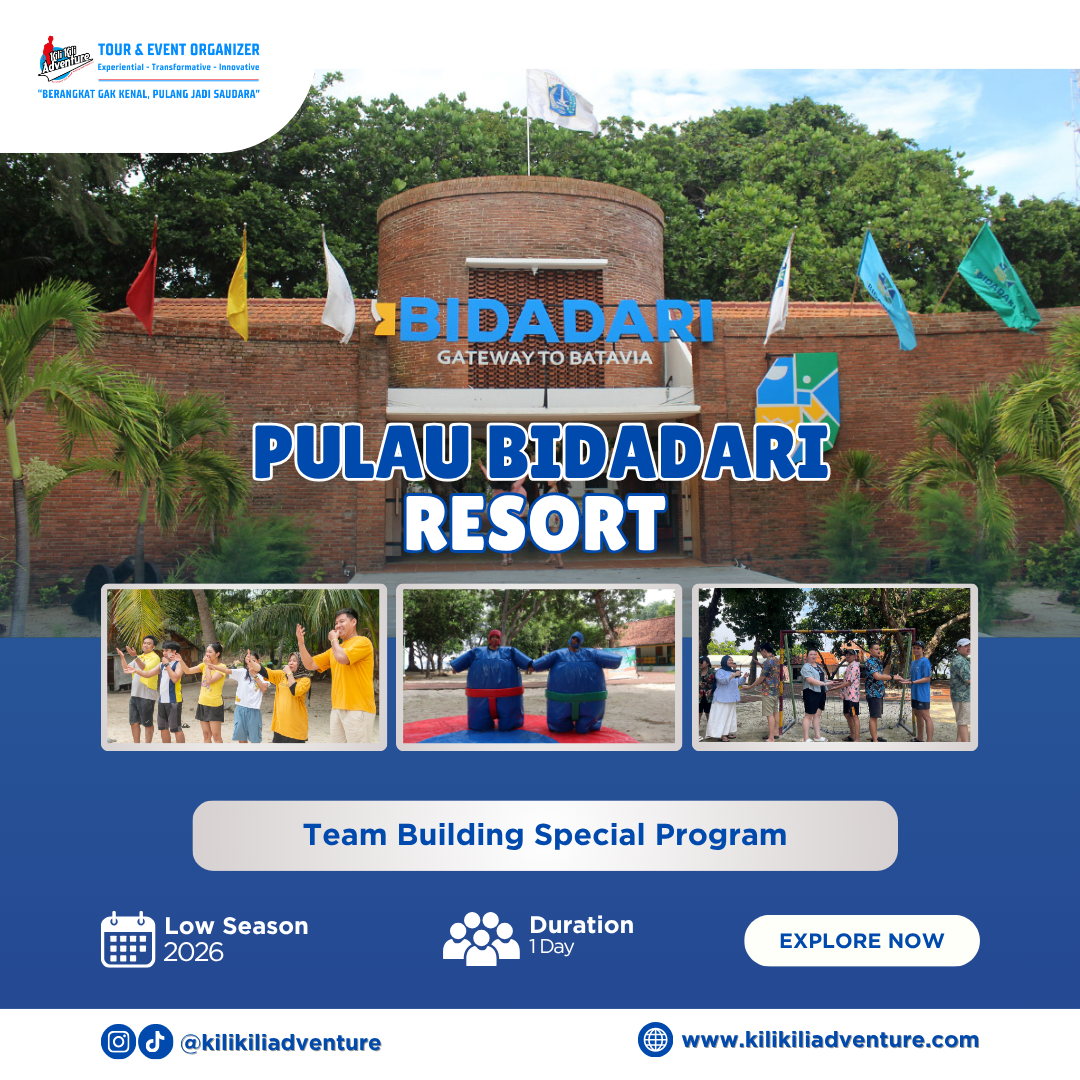 Kili Kili Adventure
TOUR & EVENT ORGANIZER
Experiential - Transformative - Innovative
"BERANGKAT GAK KENAL, PULANG JADI SAUDARA"

BIDADARI
GATEWAY TO BATAVIA

PULAU BIDADARI RESORT

Team Building Special Program

Low Season 2026

Duration 1 Day

EXPLORE NOW

@kilikiliadventure

www.kilikiliadventure.com